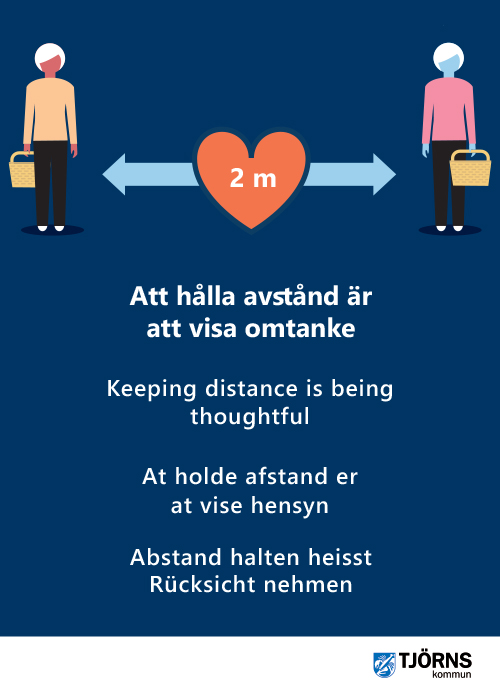 2 m

Att hålla avstånd är att visa omtanke

Keeping distance is being thoughtful

At holde afstand er at vise hensyn

Abstand halten heisst Rücksicht nehmen

TJÖRNS kommun